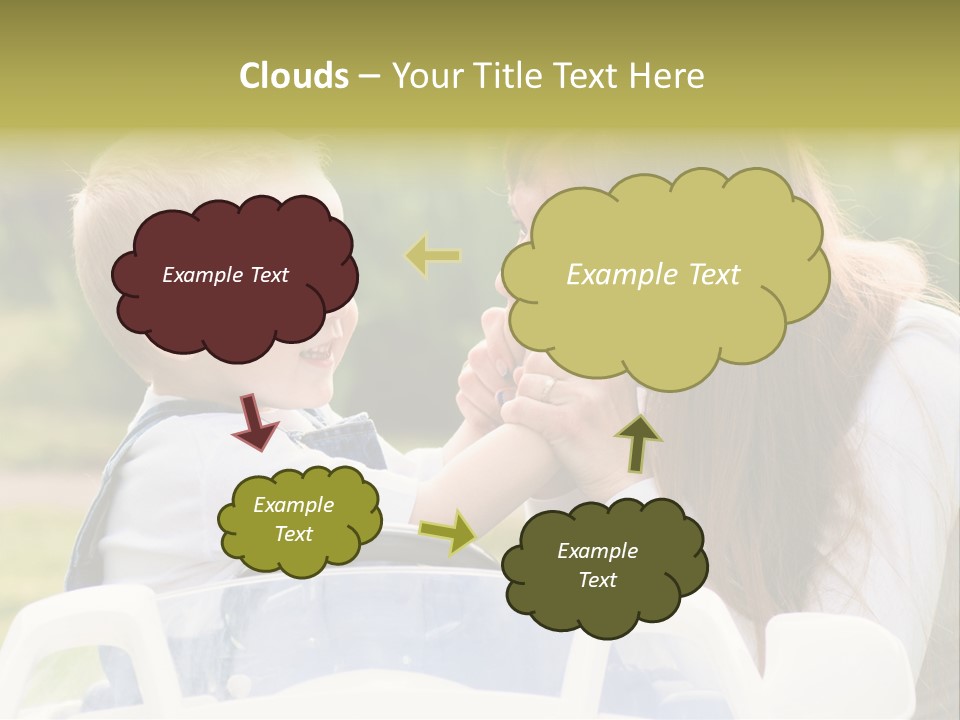 Clouds – Your Title Text Here

Example Text

Example Text

Example Text

Example Text